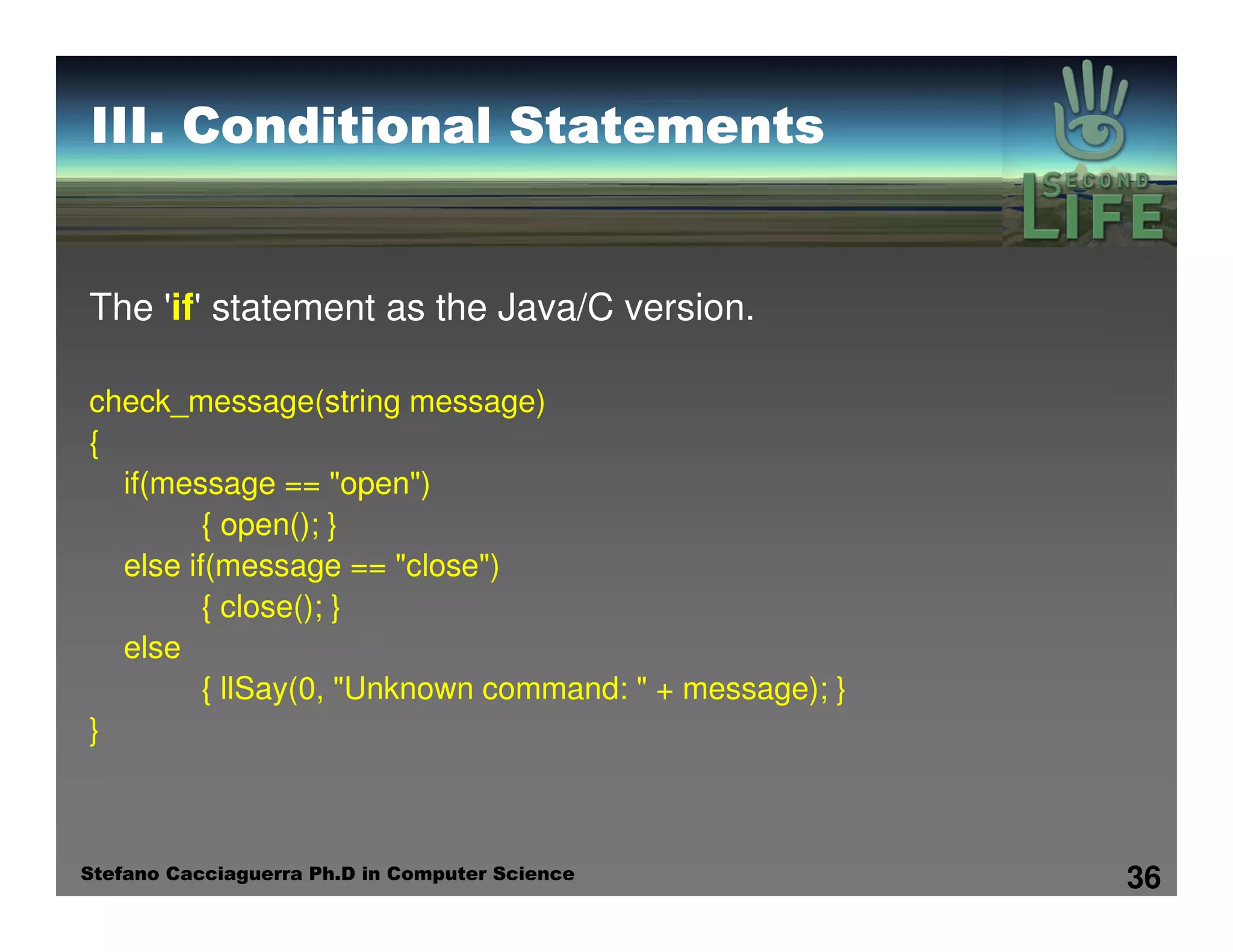 III. Conditional Statements

SECOND LIFE

The 'if' statement as the Java/C version.

check_message(string message)
{
if(message == "open")
{ open(); }
else if(message == "close")
{ close(); }
else
{ llSay(0, "Unknown command: " + message); }
}

Stefano Cacciaguerra Ph.D in Computer Science

36